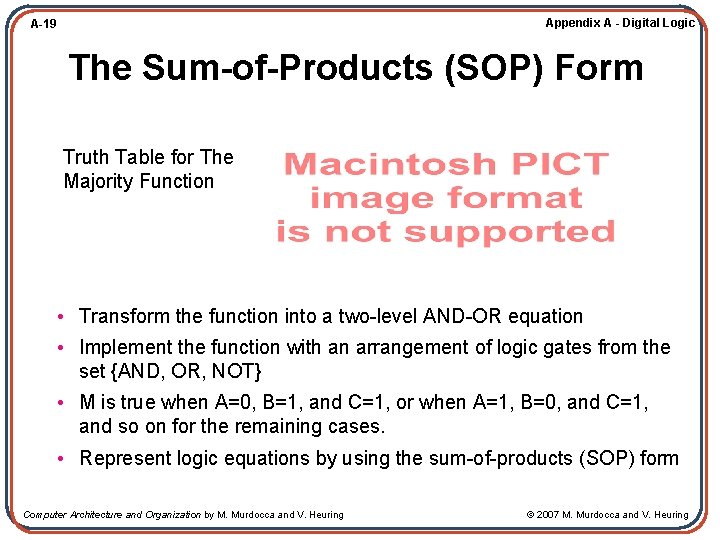 A-19

Appendix A - Digital Logic

The Sum-of-Products (SOP) Form

Truth Table for The Majority Function

Macintosh PICT image format is not supported

• Transform the function into a two-level AND-OR equation

• Implement the function with an arrangement of logic gates from the set {AND, OR, NOT}

• M is true when A=0, B=1, and C=1, or when A=1, B=0, and C=1, and so on for the remaining cases.

• Represent logic equations by using the sum-of-products (SOP) form

Computer Architecture and Organization by M. Murdocca and V. Heuring

© 2007 M. Murdocca and V. Heuring